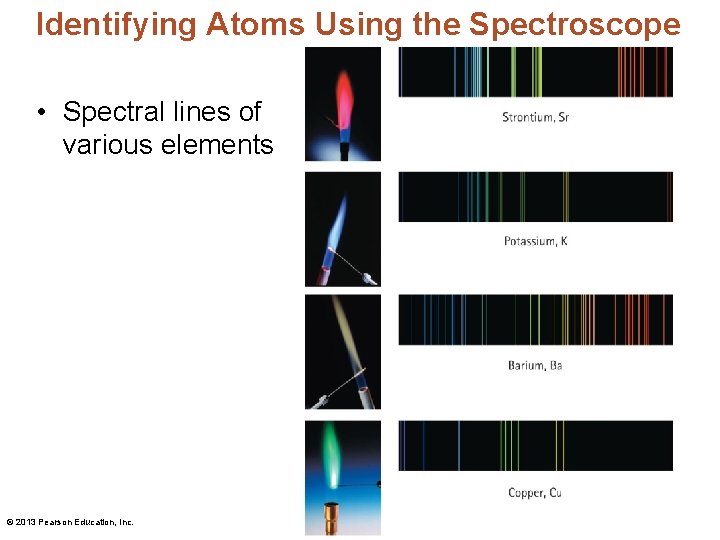 Identifying Atoms Using the Spectroscope

• Spectral lines of various elements

Strontium, Sr

Potassium, K

Barium, Ba

Copper, Cu

© 2013 Pearson Education, Inc.